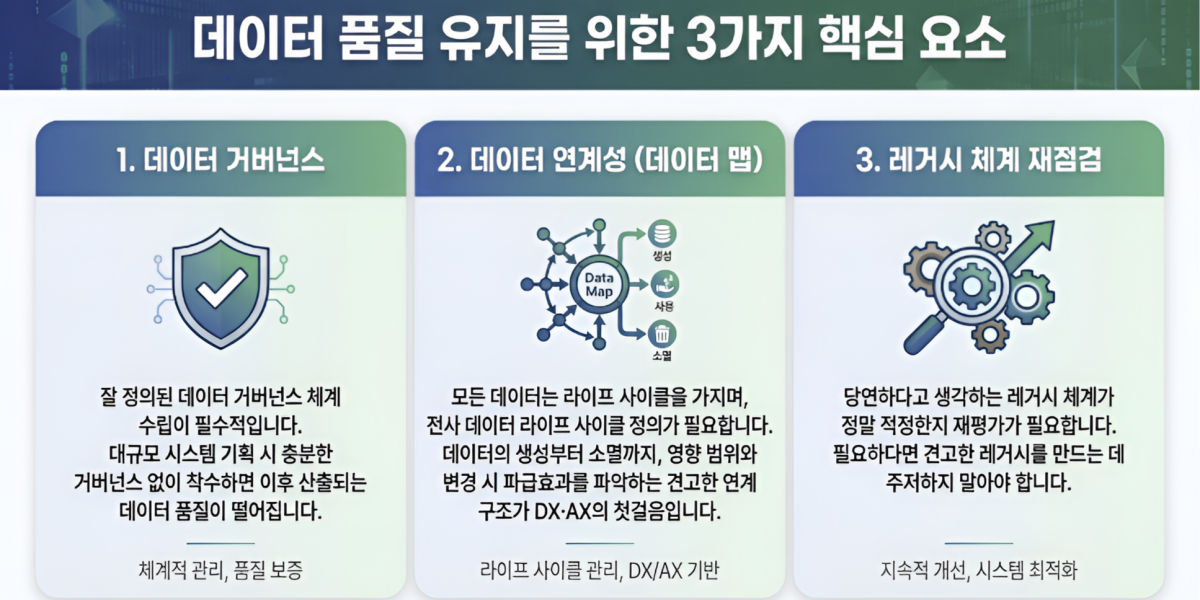 데이터 품질 유지를 위한 3가지 핵심 요소

1. 데이터 거버넌스

잘 정의된 데이터 거버넌스 체계 수립이 필수적입니다. 대규모 시스템 기획 시 충분한 거버넌스 없이 착수하면 이후 산출되는 데이터 품질이 떨어집니다.

체계적 관리, 품질 보증

2. 데이터 연계성 (데이터 맵)

Data Map

생성

사용

소멸

모든 데이터는 라이프 사이클을 가지며, 전사 데이터 라이프 사이클 정의가 필요합니다. 데이터의 생성부터 소멸까지, 영향 범위와 변경 시 파급효과를 파악하는 견고한 연계 구조가 DX·AX의 첫걸음입니다.

라이프 사이클 관리, DX/AX 기반

3. 레거시 체계 재점검

당연하다고 생각하는 레거시 체계가 정말 적정한지 재평가가 필요합니다. 필요하다면 견고한 레거시를 만드는 데 주저하지 말아야 합니다.

지속적 개선, 시스템 최적화